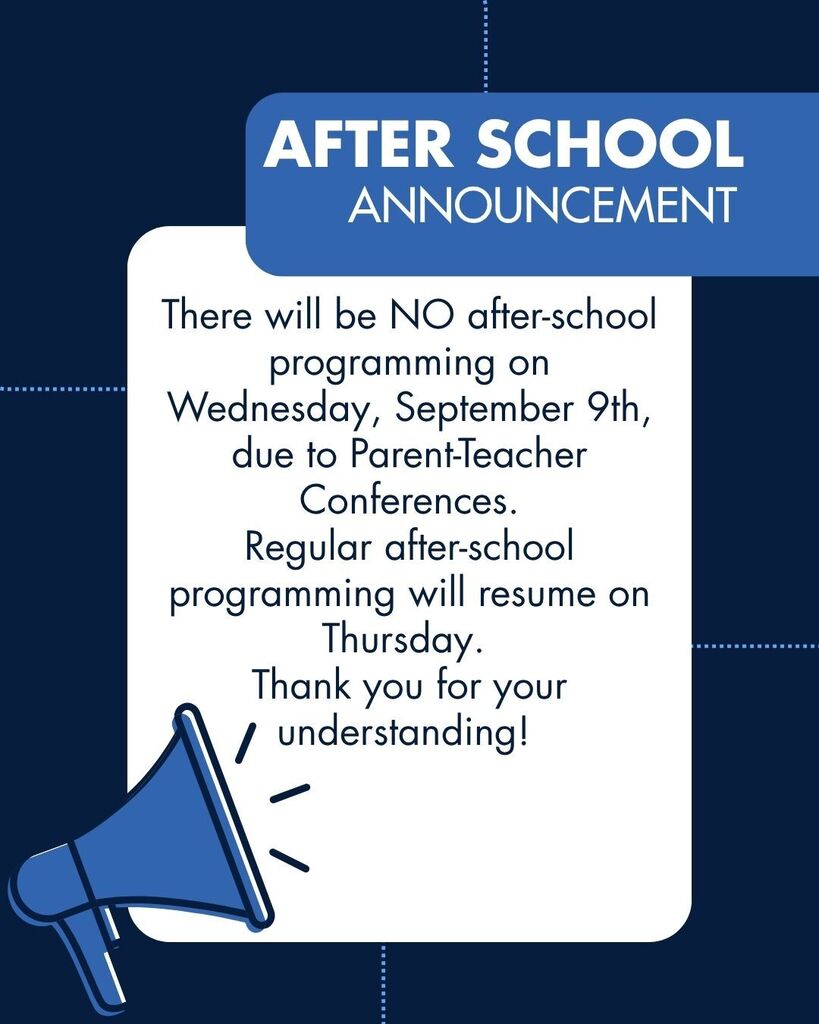 AFTER SCHOOL
ANNOUNCEMENT

There will be NO after-school programming on Wednesday, September 9th, due to Parent-Teacher Conferences.
Regular after-school programming will resume on Thursday.
Thank you for your understanding!